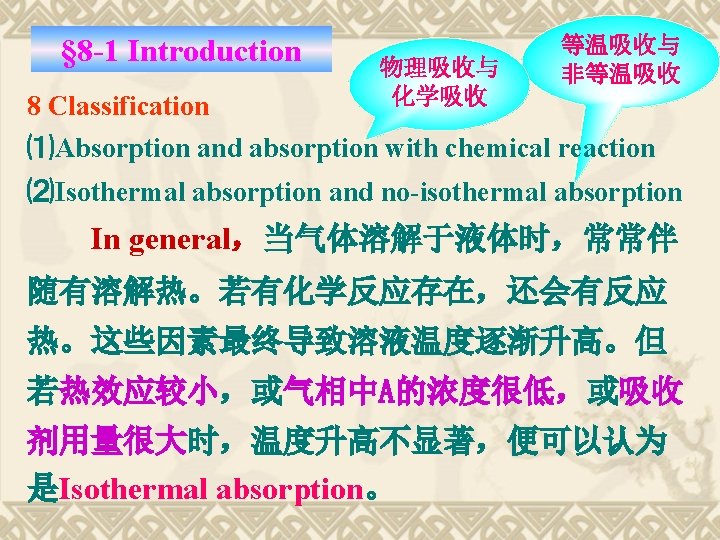 §8-1 Introduction

物理吸收与化学吸收

等温吸收与非等温吸收

8 Classification

⑴Absorption and absorption with chemical reaction

⑵Isothermal absorption and no-isothermal absorption

In general，当气体溶解于液体时，常常伴随有溶解热。若有化学反应存在，还会有反应热。这些因素最终导致溶液温度逐渐升高。但若热效应较小，或气相中A的浓度很低，或吸收剂用量很大时，温度升高不显著，便可以认为是Isothermal absorption。